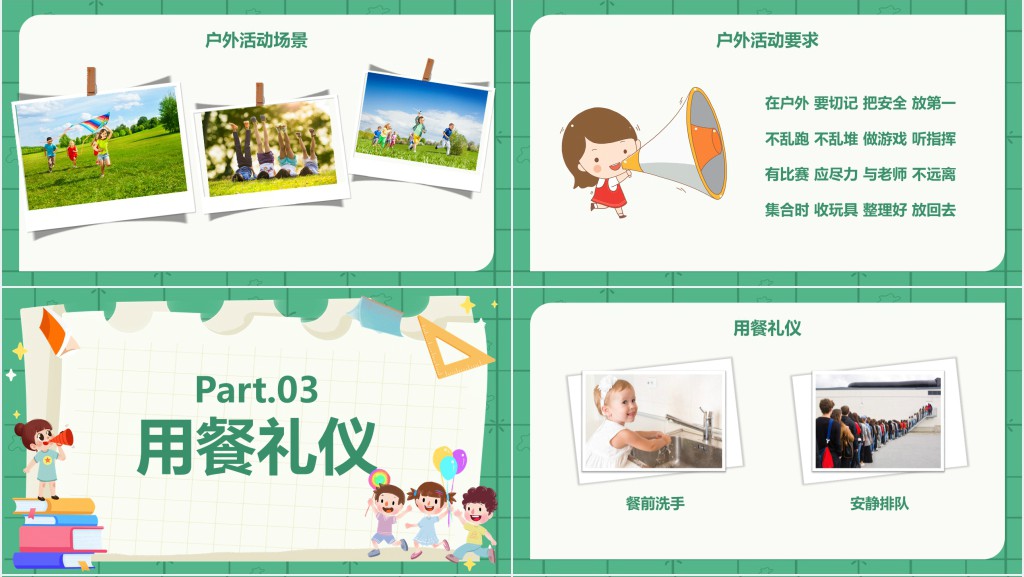 户外活动场景

户外活动要求

在户外 要切记 把安全 放第一

不乱跑 不乱堆 做游戏 听指挥

有比赛 应尽力 与老师 不远离

集合时 收玩具 整理好 放回去

Part.03

用餐礼仪

用餐礼仪

餐前洗手

安静排队